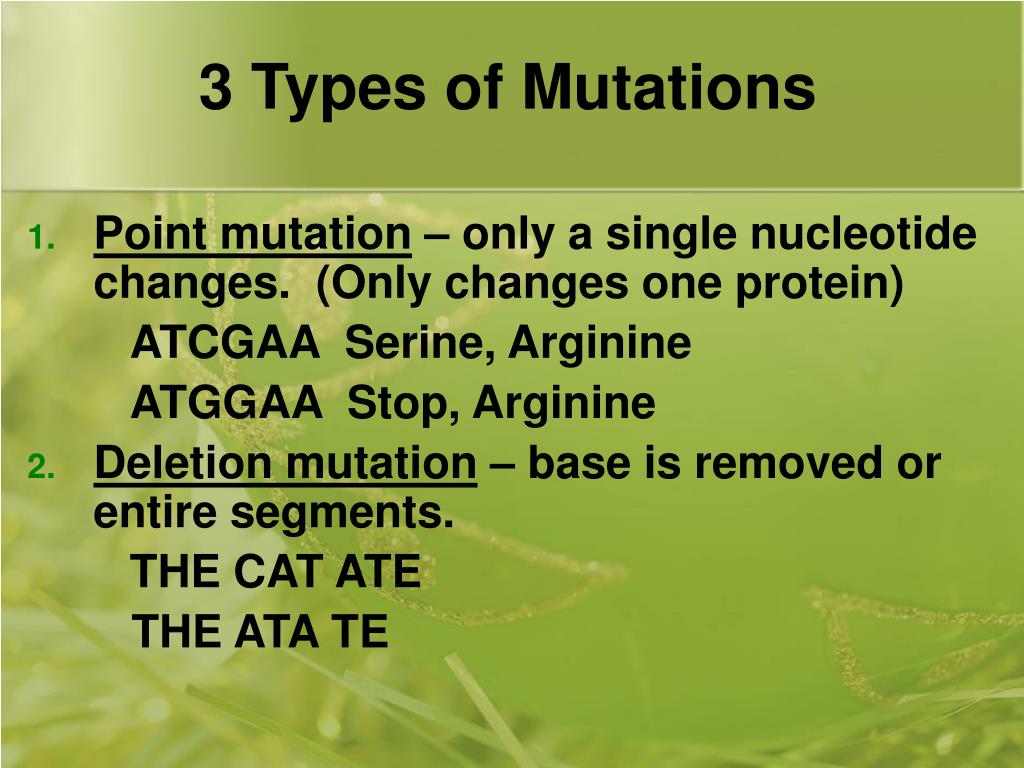 3 Types of Mutations

1. Point mutation – only a single nucleotide changes. (Only changes one protein)

ATCGAA Serine, Arginine

ATGGAA Stop, Arginine

2. Deletion mutation – base is removed or entire segments.

THE CAT ATE

THE ATA TE